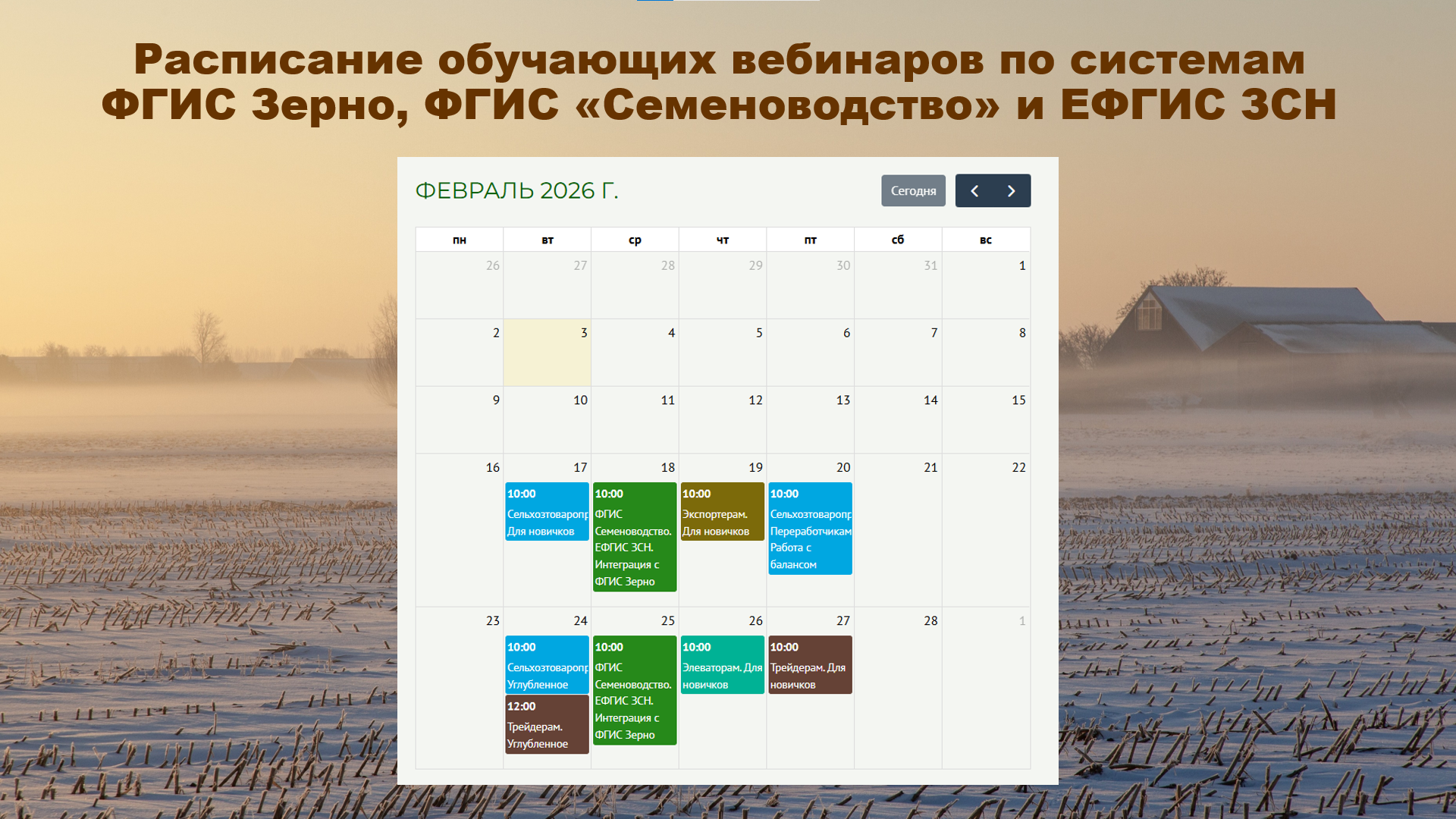 Расписание обучающих вебинаров по системам ФГИС Зерно, ФГИС «Семеноводство» и ЕФГИС ЗСН

ФЕВРАЛЬ 2026 Г.

Сегодня

| пн | вт | ср | чт | пт | сб | вс |
|---|---|---|---|---|---|---|
| 26 | 27 | 28 | 29 | 30 | 31 | 1 |
| 2 | 3 | 4 | 5 | 6 | 7 | 8 |
| 9 | 10 | 11 | 12 | 13 | 14 | 15 |
| 16 | 17 10:00 Сельхозтоваропр Для новичков | 18 10:00 ФГИС Семеноводство. ЕФГИС ЗСН. Интеграция с ФГИС Зерно | 19 10:00 Экспортерам. Для новичков | 20 10:00 Сельхозтоваропр Переработчикам Работа с балансом | 21 | 22 |
| 23 | 24 10:00 Сельхозтоваропр Углубленное 12:00 Трейдерам. Углубленное | 25 10:00 ФГИС Семеноводство. ЕФГИС ЗСН. Интеграция с ФГИС Зерно | 26 10:00 Элеваторам. Для новичков | 27 10:00 Трейдерам. Для новичков | 28 | 1 |